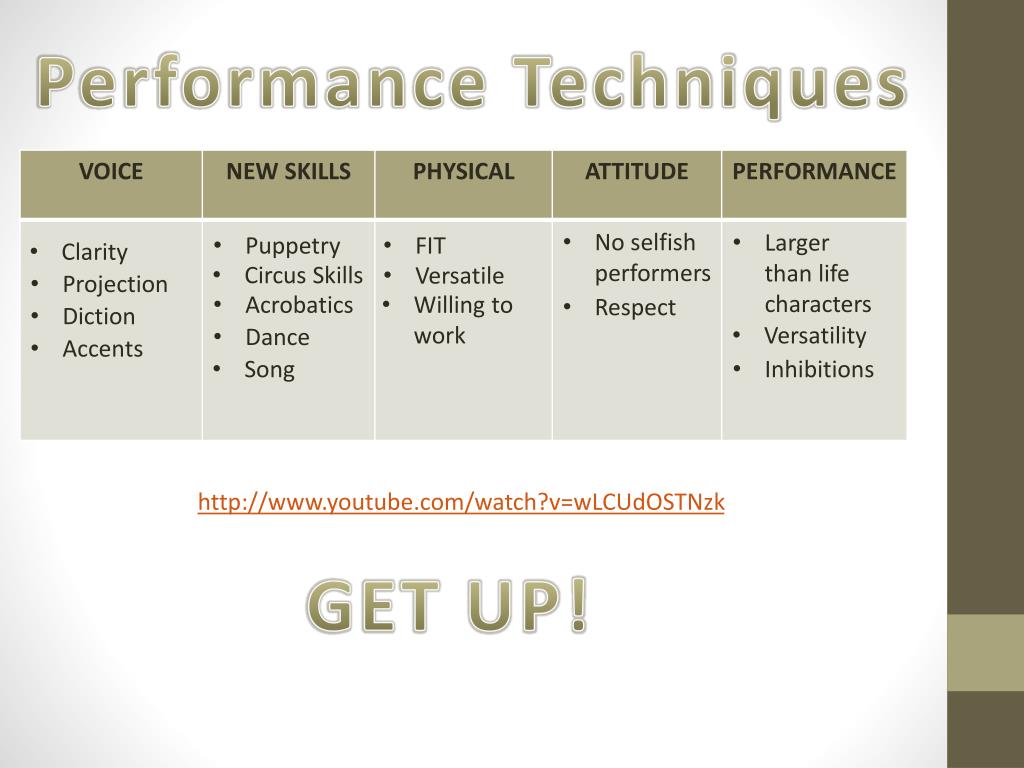 Performance Techniques

| VOICE | NEW SKILLS | PHYSICAL | ATTITUDE | PERFORMANCE |
|---|---|---|---|---|
| • Clarity • Projection • Diction • Accents | • Puppetry • Circus Skills • Acrobatics • Dance • Song | • FIT • Versatile • Willing to work | • No selfish performers • Respect | • Larger than life characters • Versatility • Inhibitions |

http://www.youtube.com/watch?v=wLCUdOSTNzk

GET UP!